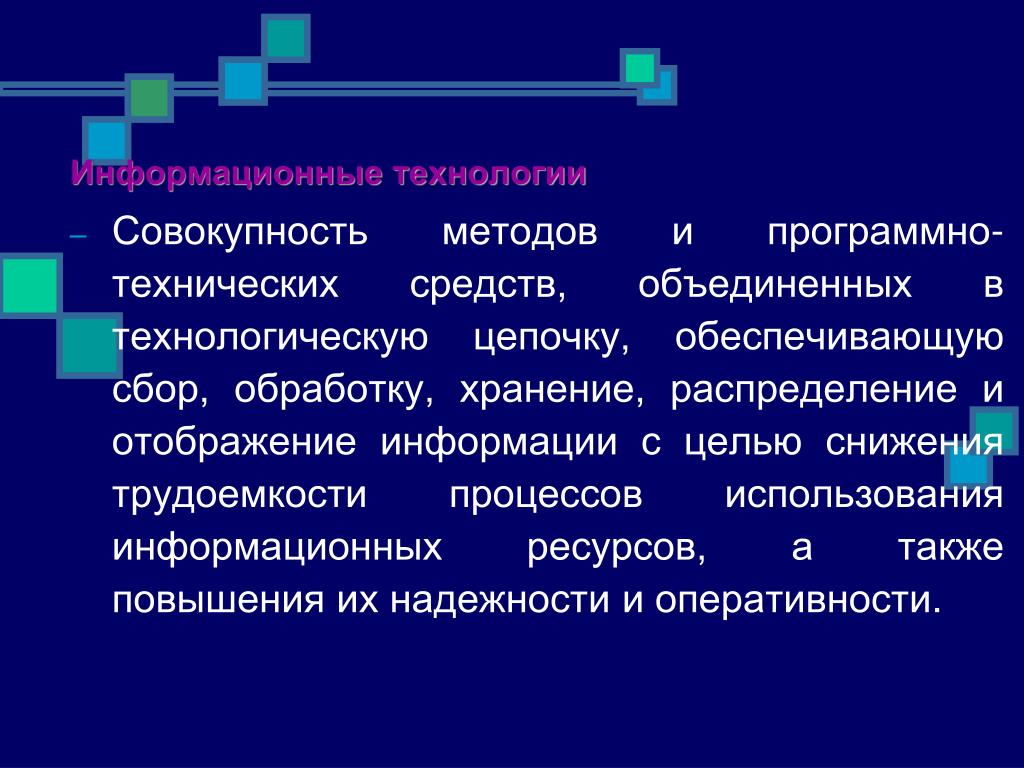 Информационные технологии

– Совокупность методов и программно-технических средств, объединенных в технологическую цепочку, обеспечивающую сбор, обработку, хранение, распределение и отображение информации с целью снижения трудоемкости процессов использования информационных ресурсов, а также повышения их надежности и оперативности.